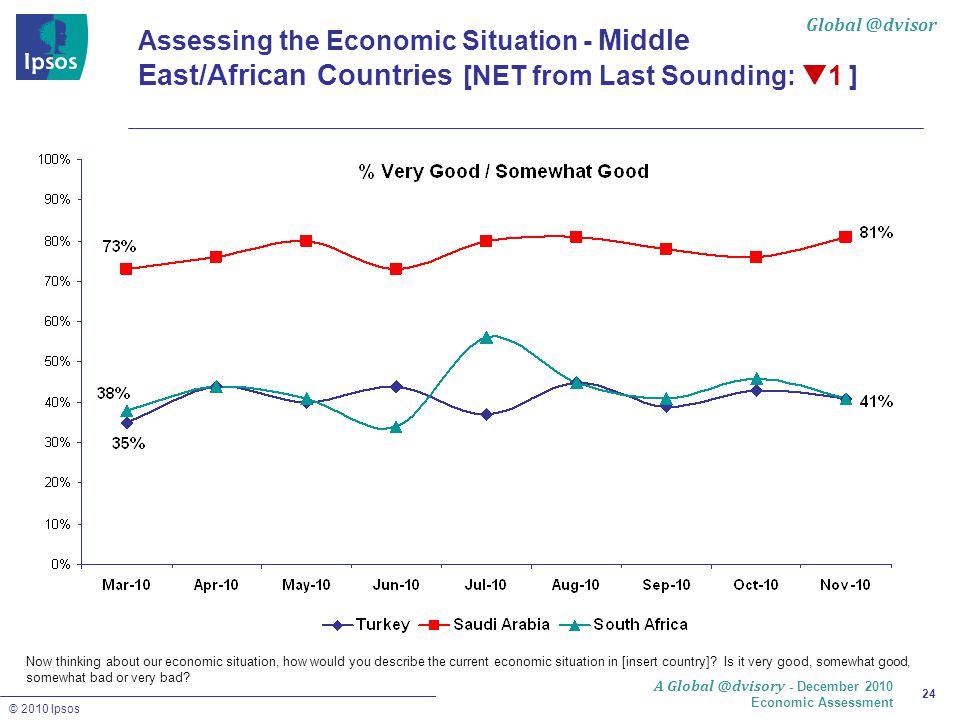 Ipsos

Global @dvisor

Assessing the Economic Situation - Middle East/African Countries [NET from Last Sounding: ▼1 ]

% Very Good / Somewhat Good

100%
90%
80%
70%
60%
50%
40%
30%
20%
10%
0%

73%
81%
38%
35%
41%

Mar-10 Apr-10 May-10 Jun-10 Jul-10 Aug-10 Sep-10 Oct-10 Nov-10

Turkey Saudi Arabia South Africa

Now thinking about our economic situation, how would you describe the current economic situation in [insert country]? Is it very good, somewhat good, somewhat bad or very bad?

A Global @dvisory - December 2010
Economic Assessment

24

© 2010 Ipsos